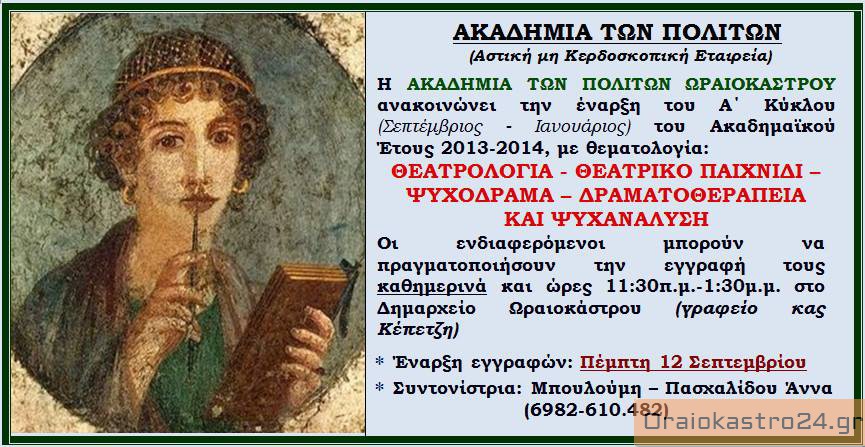 ΑΚΑΔΗΜΙΑ ΤΩΝ ΠΟΛΙΤΩΝ
(Αστική μη Κερδοσκοπική Εταιρεία)

Η ΑΚΑΔΗΜΙΑ ΤΩΝ ΠΟΛΙΤΩΝ ΩΡΑΙΟΚΑΣΤΡΟΥ ανακοινώνει την έναρξη του Α΄ Κύκλου (Σεπτέμβριος - Ιανουάριος) του Ακαδημαϊκού Έτους 2013-2014, με θεματολογία:
ΘΕΑΤΡΟΛΟΓΙΑ - ΘΕΑΤΡΙΚΟ ΠΑΙΧΝΙΔΙ – ΨΥΧΟΔΡΑΜΑ – ΔΡΑΜΑΤΟΘΕΡΑΠΕΙΑ ΚΑΙ ΨΥΧΑΝΑΛΥΣΗ

Οι ενδιαφερόμενοι μπορούν να πραγματοποιήσουν την εγγραφή τους καθημερινά και ώρες 11:30π.μ.-1:30μ.μ. στο Δημαρχείο Ωραιοκάστρου (γραφείο κας Κέπετζη)

* Έναρξη εγγραφών: Πέμπτη 12 Σεπτεμβρίου
* Συντονίστρια: Μπουλούμη – Πασχαλίδου Άννα (6982-610.482)

Oraiokastro24.gr